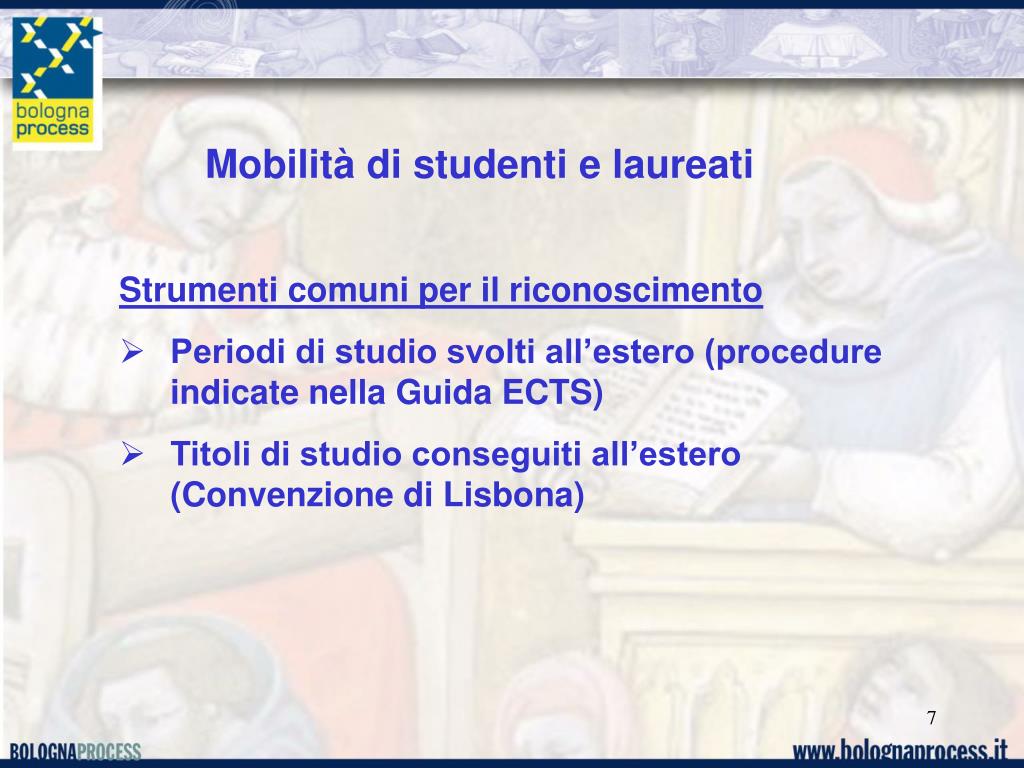 bologna process

Mobilità di studenti e laureati

Strumenti comuni per il riconoscimento

➢ Periodi di studio svolti all’estero (procedure indicate nella Guida ECTS)

➢ Titoli di studio conseguiti all’estero (Convenzione di Lisbona)

7

BOLOGNAPROCESS

www.bolognaprocess.it